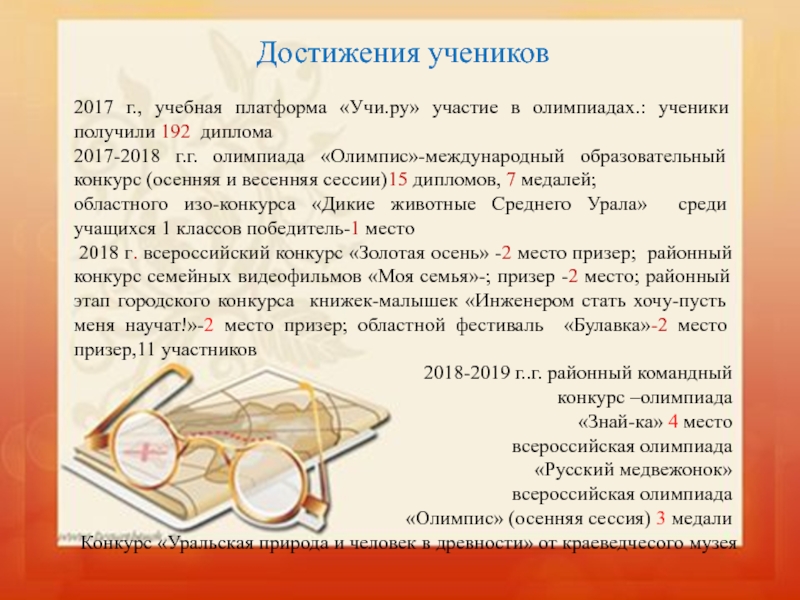 Достижения учеников

2017 г., учебная платформа «Учи.ру» участие в олимпиадах.: ученики получили 192 диплома
2017-2018 г.г. олимпиада «Олимпис»-международный образовательный конкурс (осенняя и весенняя сессии)15 дипломов, 7 медалей;
областного изо-конкурса «Дикие животные Среднего Урала» среди учащихся 1 классов победитель-1 место
2018 г. всероссийский конкурс «Золотая осень» -2 место призер; районный конкурс семейных видеофильмов «Моя семья»-; призер -2 место; районный этап городского конкурса книжек-малышек «Инженером стать хочу-пусть меня научат!»-2 место призер; областной фестиваль «Булавка»-2 место призер,11 участников
2018-2019 г..г. районный командный конкурс –олимпиада «Знай-ка» 4 место
всероссийская олимпиада «Русский медвежонок»
всероссийская олимпиада «Олимпис» (осенняя сессия) 3 медали
Конкурс «Уральская природа и человек в древности» от краеведчесого музея